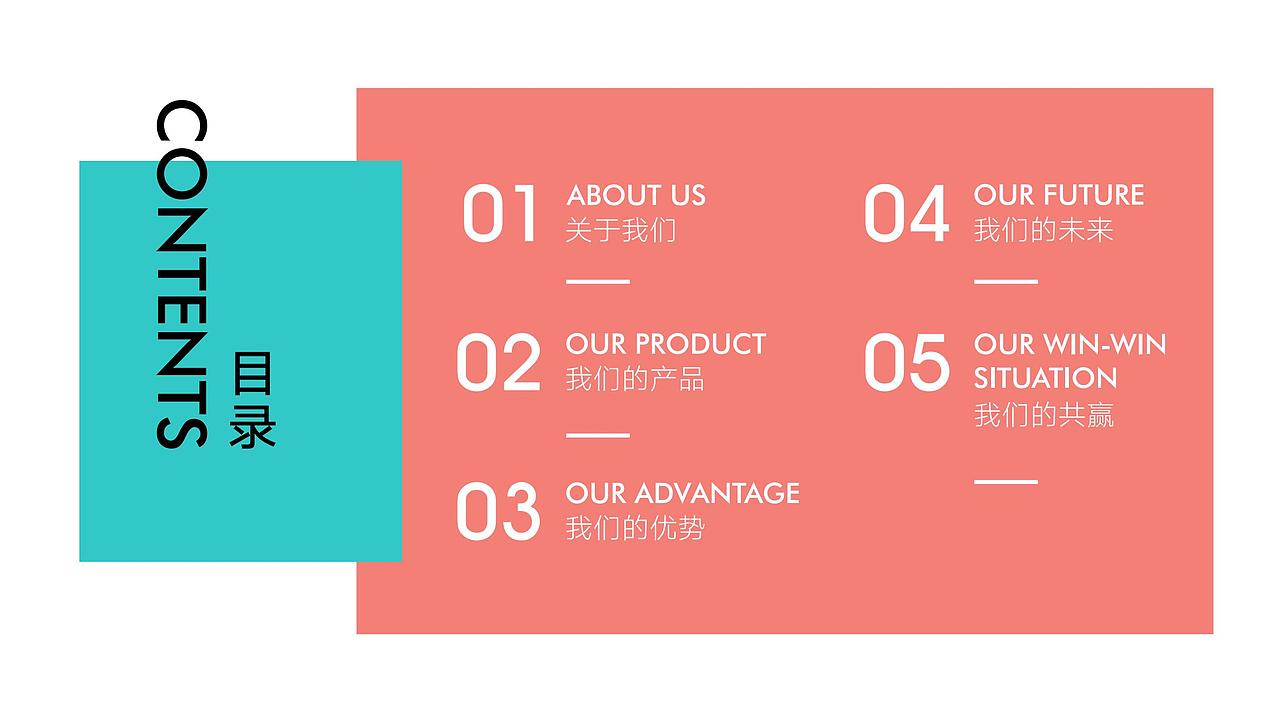 CONTENTS
目录

01 ABOUT US
关于我们

02 OUR PRODUCT
我们的产品

03 OUR ADVANTAGE
我们的优势

04 OUR FUTURE
我们的未来

05 OUR WIN-WIN SITUATION
我们的共赢